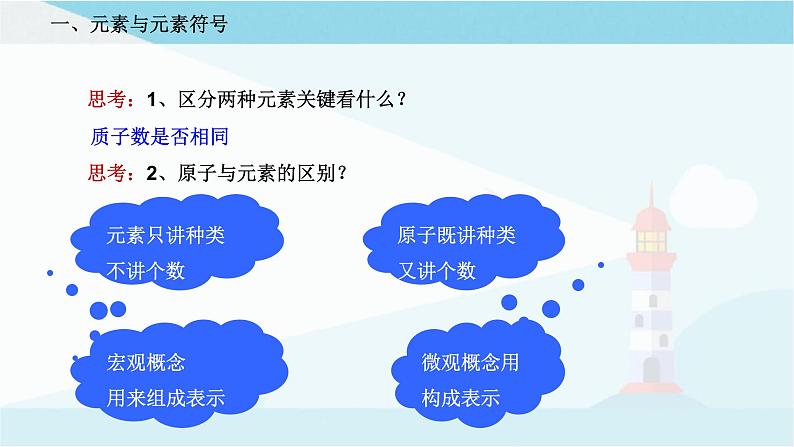 一、元素与元素符号

思考：1、区分两种元素关键看什么？

质子数是否相同

思考：2、原子与元素的区别？

元素只讲种类
不讲个数

原子既讲种类
又讲个数

宏观概念
用来组成表示

微观概念用
构成表示